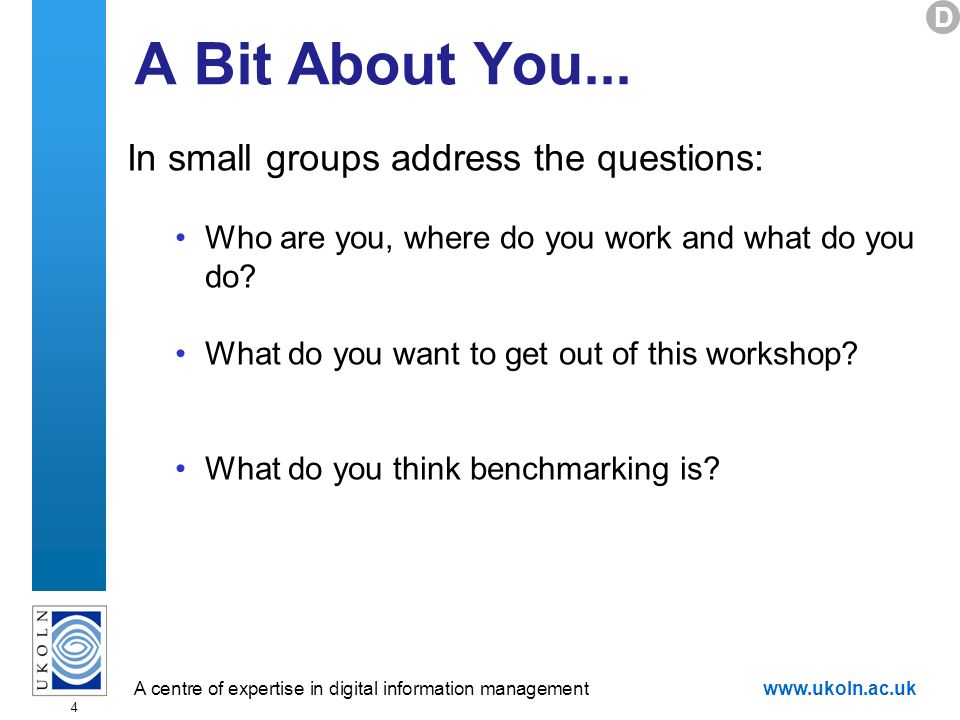 D

A Bit About You...

In small groups address the questions:

• Who are you, where do you work and what do you do?

• What do you want to get out of this workshop?

• What do you think benchmarking is?

UKOLN

4

A centre of expertise in digital information management

www.ukoln.ac.uk